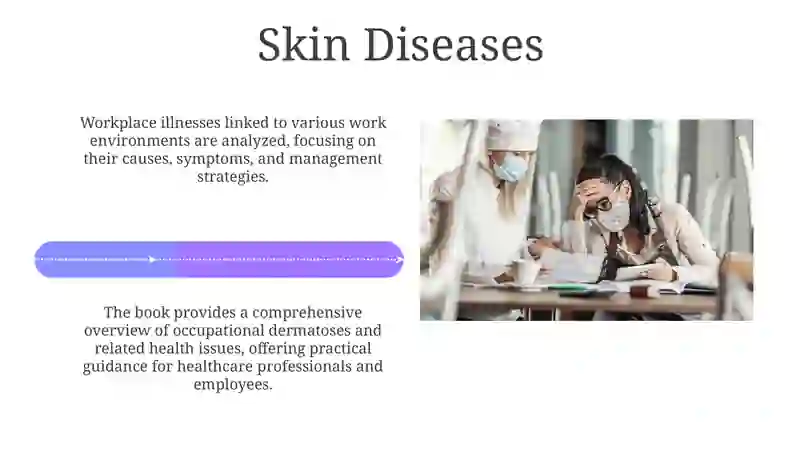 Skin Diseases

Workplace illnesses linked to various work environments are analyzed, focusing on their causes, symptoms, and management strategies.

The book provides a comprehensive overview of occupational dermatoses and related health issues, offering practical guidance for healthcare professionals and employees.